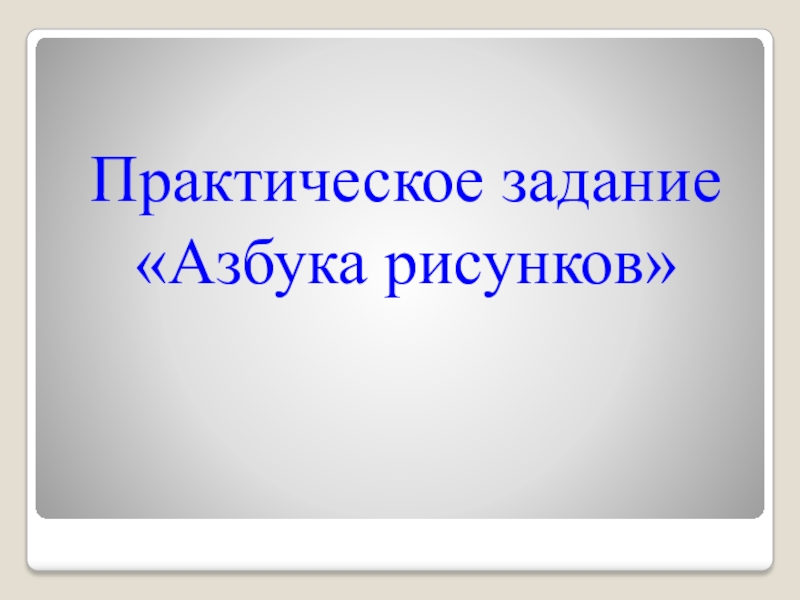 Практическое задание «Азбука рисунков»